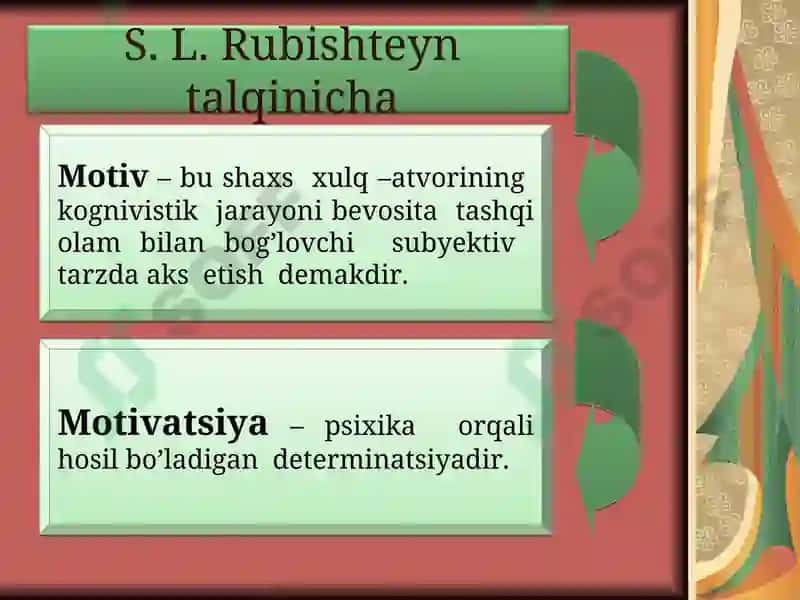 S. L. Rubishteyn talqinicha

Motiv – bu shaxs xulq –atvorining kognivistik jarayoni bevosita tashqi olam bilan bog’lovchi subyektiv tarzda aks etish demakdir.

Motivatsiya – psixika orqali hosil bo’ladigan determinatsiyadir.